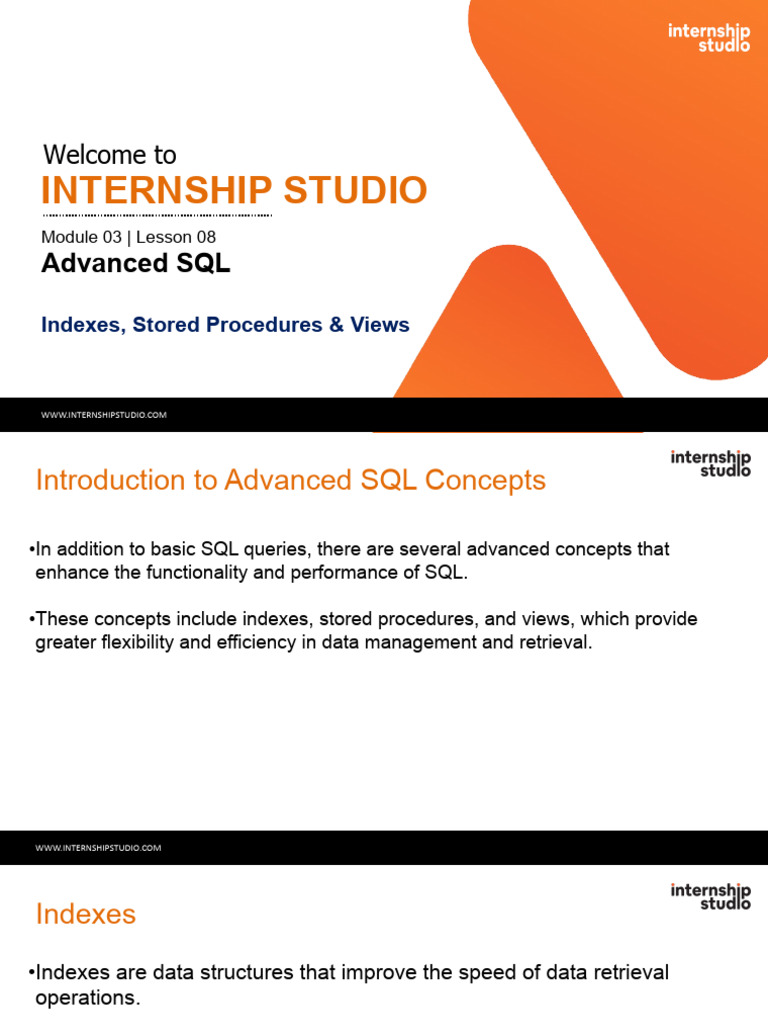 internship studio

Welcome to
INTERNSHIP STUDIO

Module 03 | Lesson 08
Advanced SQL

Indexes, Stored Procedures & Views

WWW.INTERNSHIPSTUDIO.COM

internship studio

Introduction to Advanced SQL Concepts

•In addition to basic SQL queries, there are several advanced concepts that enhance the functionality and performance of SQL.

•These concepts include indexes, stored procedures, and views, which provide greater flexibility and efficiency in data management and retrieval.

WWW.INTERNSHIPSTUDIO.COM

internship studio

Indexes

•Indexes are data structures that improve the speed of data retrieval operations.